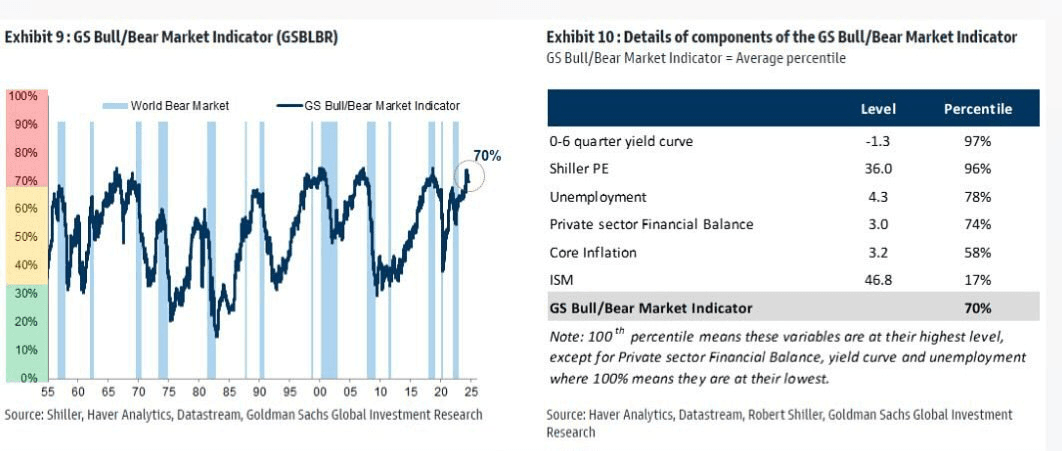 Exhibit 9 : GS Bull/Bear Market Indicator (GSBLBR)

World Bear Market
GS Bull/Bear Market Indicator

100%
90%
80%
70%
60%
50%
40%
30%
20%
10%
0%

70%

55 60 65 70 75 80 85 90 95 00 05 10 15 20 25

Source: Shiller, Haver Analytics, Datastream, Goldman Sachs Global Investment Research

Exhibit 10 : Details of components of the GS Bull/Bear Market Indicator
GS Bull/Bear Market Indicator = Average percentile

| | Level | Percentile |
|---|---|---|
| 0-6 quarter yield curve | -1.3 | 97% |
| Shiller PE | 36.0 | 96% |
| Unemployment | 4.3 | 78% |
| Private sector Financial Balance | 3.0 | 74% |
| Core Inflation | 3.2 | 58% |
| ISM | 46.8 | 17% |
| GS Bull/Bear Market Indicator | | 70% |

Note: $100^{th}$ percentile means these variables are at their highest level, except for Private sector Financial Balance, yield curve and unemployment where 100% means they are at their lowest.

Source: Haver Analytics, Datastream, Robert Shiller, Goldman Sachs Global Investment Research